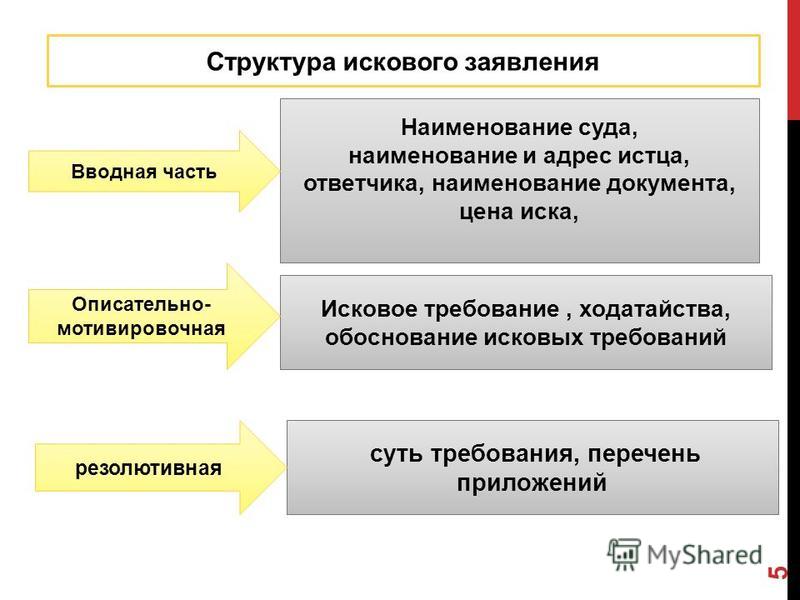 Структура искового заявления

Вводная часть

Наименование суда, наименование и адрес истца, ответчика, наименование документа, цена иска,

Описательно-мотивировочная

Исковое требование , ходатайства, обоснование исковых требований

резолютивная

суть требования, перечень приложений

MyShared

5